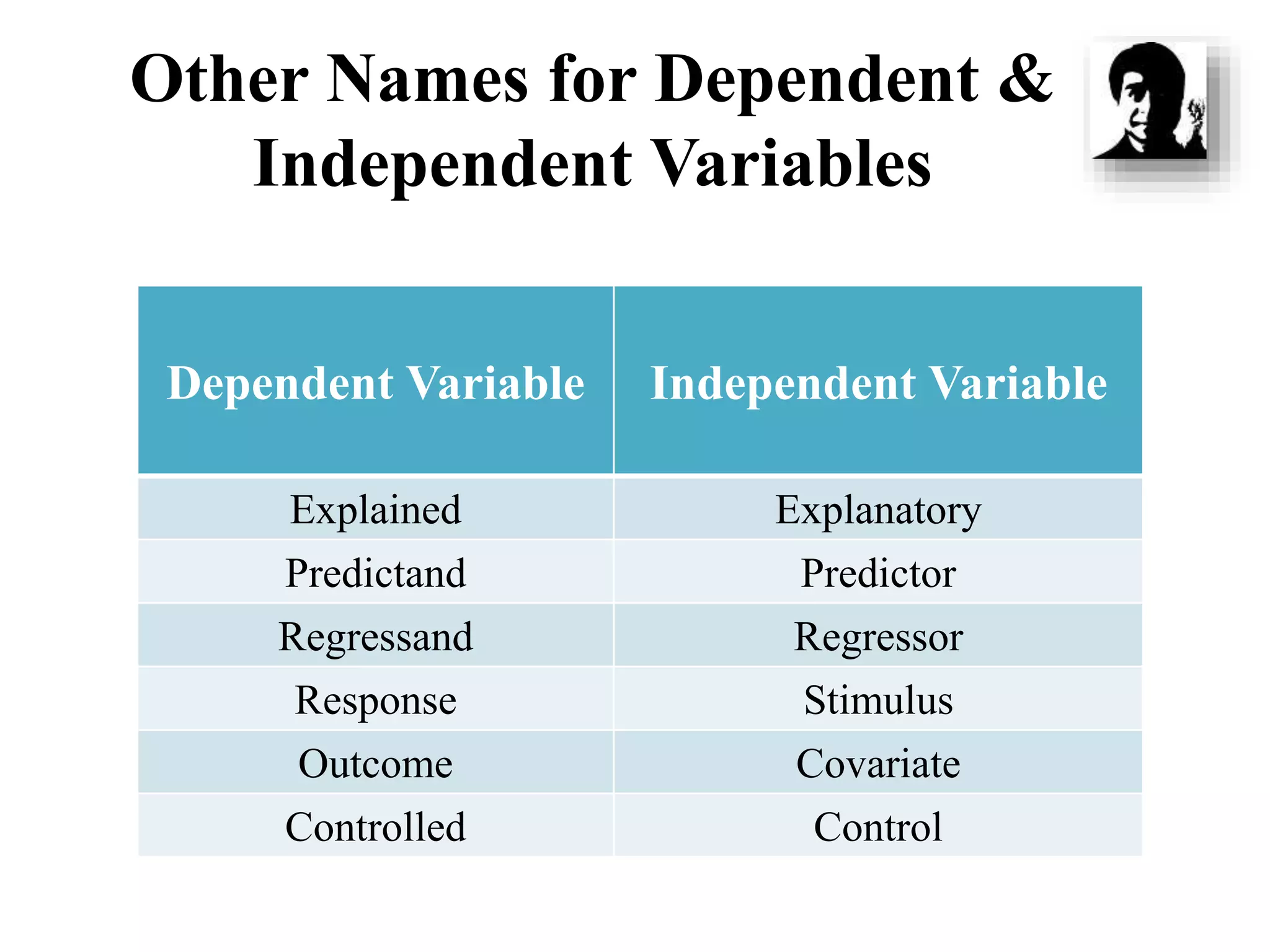 Other Names for Dependent & Independent Variables

| Dependent Variable | Independent Variable |
|---|---|
| Explained | Explanatory |
| Predictand | Predictor |
| Regressand | Regressor |
| Response | Stimulus |
| Outcome | Covariate |
| Controlled | Control |